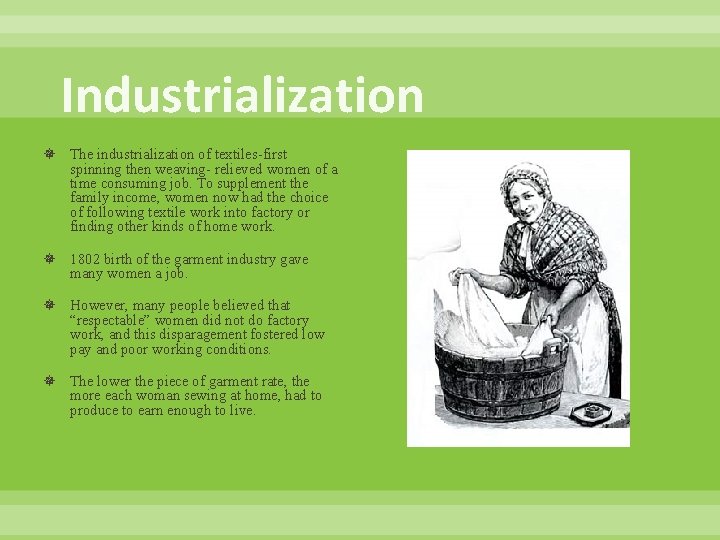 Industrialization

The industrialization of textiles-first spinning then weaving- relieved women of a time consuming job. To supplement the family income, women now had the choice of following textile work into factory or finding other kinds of home work.

1802 birth of the garment industry gave many women a job.

However, many people believed that "respectable" women did not do factory work, and this disparagement fostered low pay and poor working conditions.

The lower the piece of garment rate, the more each woman sewing at home, had to produce to earn enough to live.